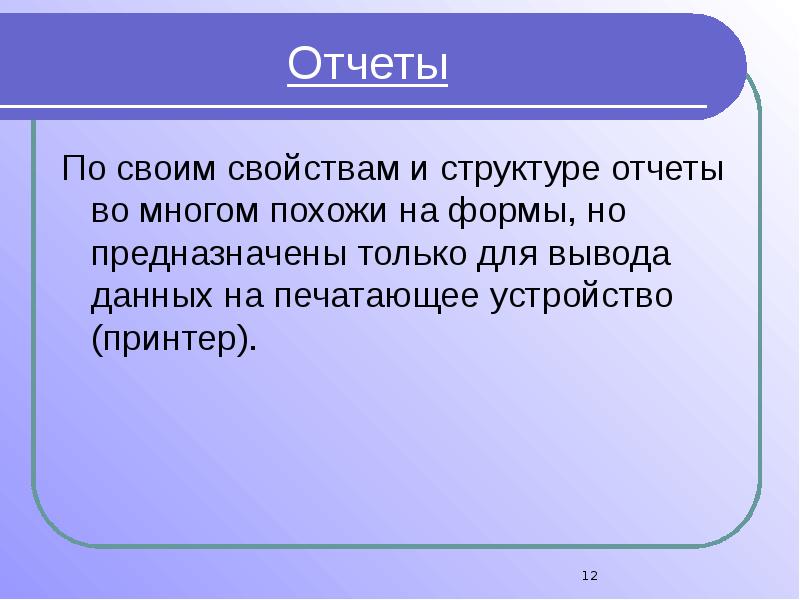 Отчеты

По своим свойствам и структуре отчеты во многом похожи на формы, но предназначены только для вывода данных на печатающее устройство (принтер).

12